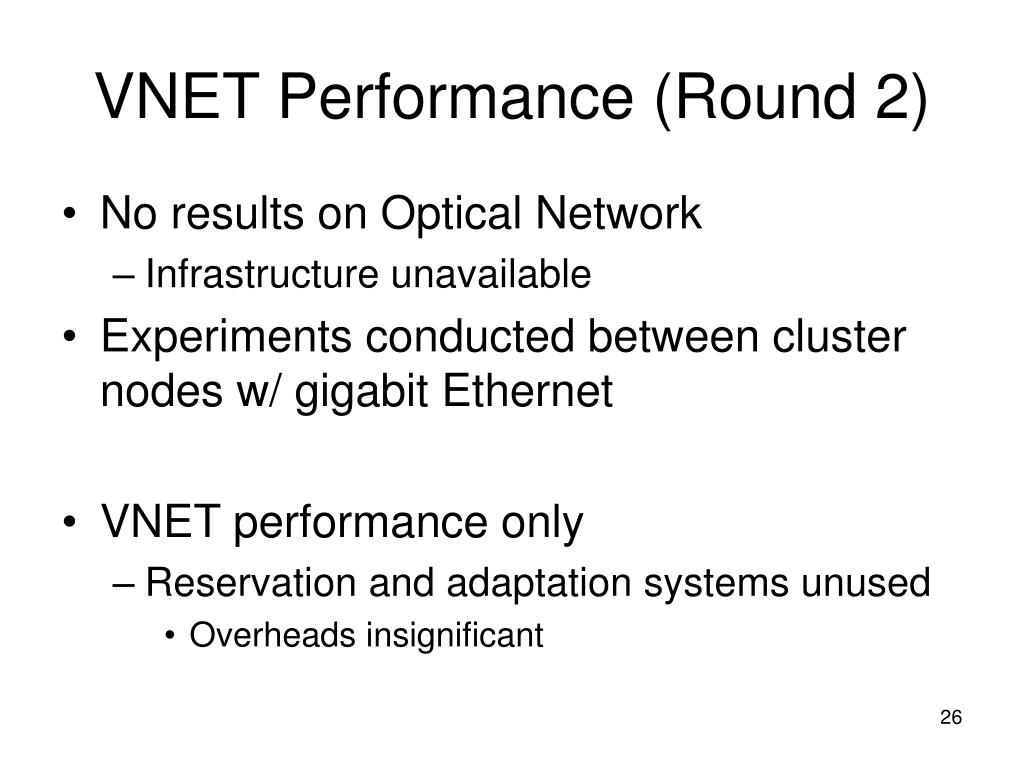 VNET Performance (Round 2)

• No results on Optical Network
– Infrastructure unavailable
• Experiments conducted between cluster nodes w/ gigabit Ethernet

• VNET performance only
– Reservation and adaptation systems unused
• Overheads insignificant

26